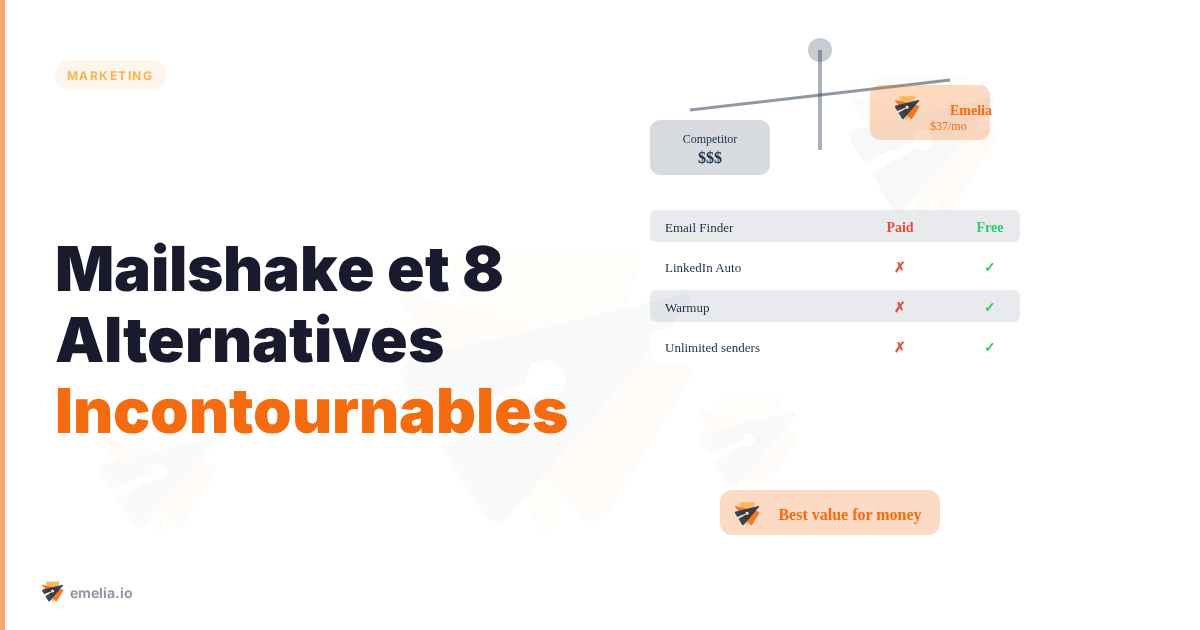 MARKETING

Mailshake et 8 Alternatives Incontournables

Competitor
$$$

Emelia
$37/mo

| Email Finder | Paid | Free |
|---|---|---|
| LinkedIn Auto | ✗ | ✓ |
| Warmup | ✗ | ✓ |
| Unlimited senders | ✗ | ✓ |

Best value for money

emelia.io